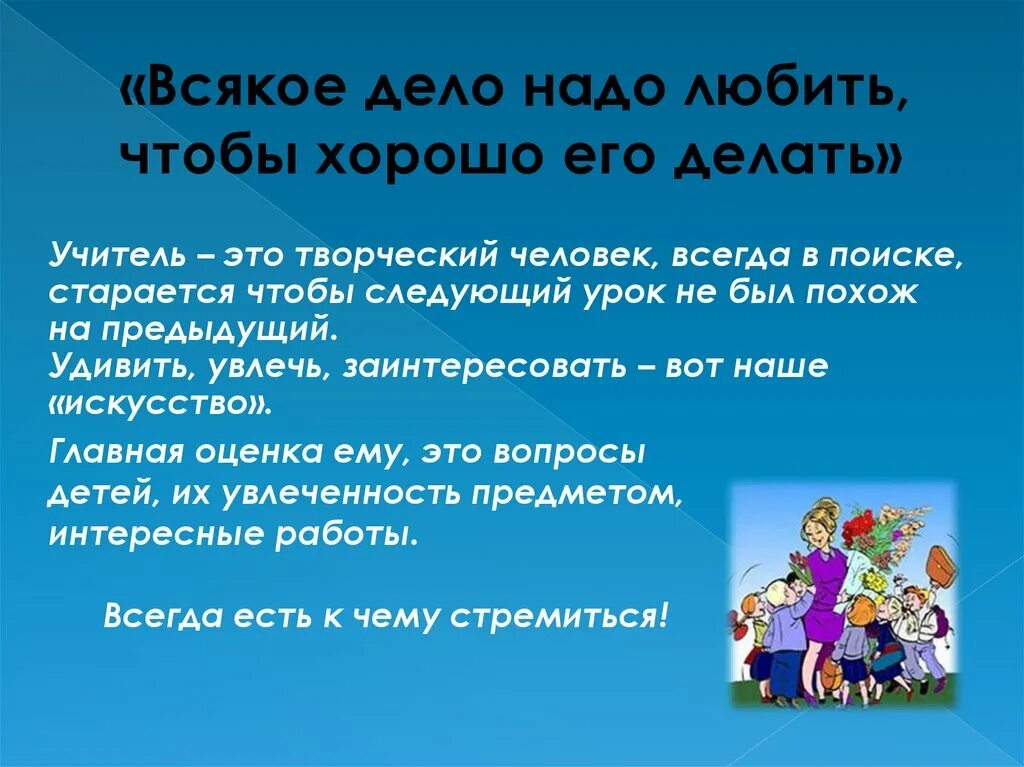 «Всякое дело надо любить, чтобы хорошо его делать»

Учитель – это творческий человек, всегда в поиске, старается чтобы следующий урок не был похож на предыдущий.
Удивить, увлечь, заинтересовать – вот наше «искусство».

Главная оценка ему, это вопросы детей, их увлеченность предметом, интересные работы.

Всегда есть к чему стремиться!